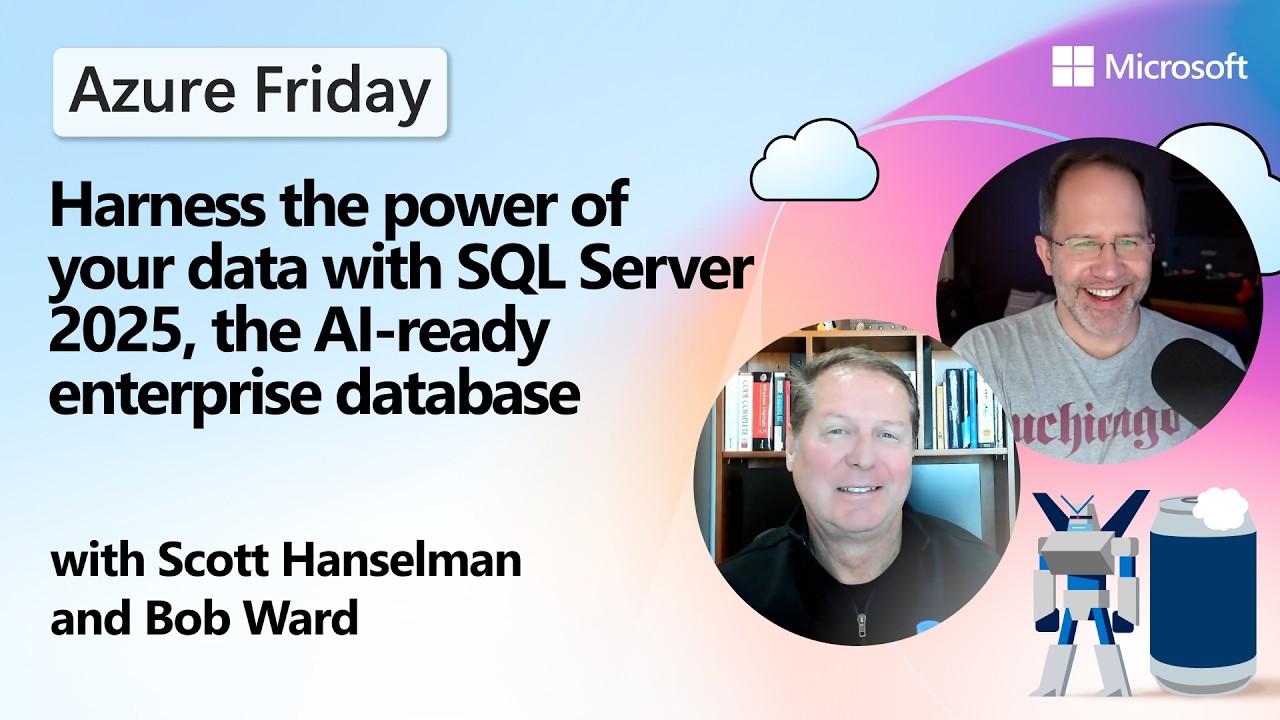 Azure Friday

Microsoft

Harness the power of your data with SQL Server 2025, the AI-ready enterprise database

with Scott Hanselman and Bob Ward

uchicago